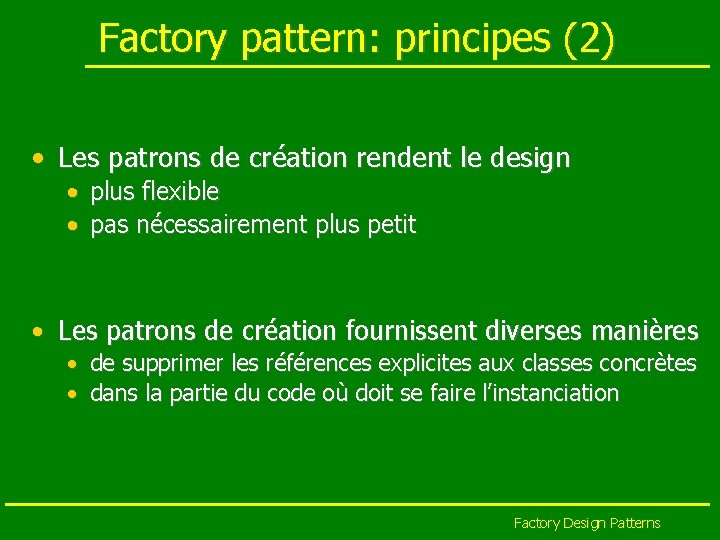 Factory pattern: principes (2)

• Les patrons de création rendent le design
  • plus flexible
  • pas nécessairement plus petit

• Les patrons de création fournissent diverses manières
  • de supprimer les références explicites aux classes concrètes
  • dans la partie du code où doit se faire l'instanciation

Factory Design Patterns